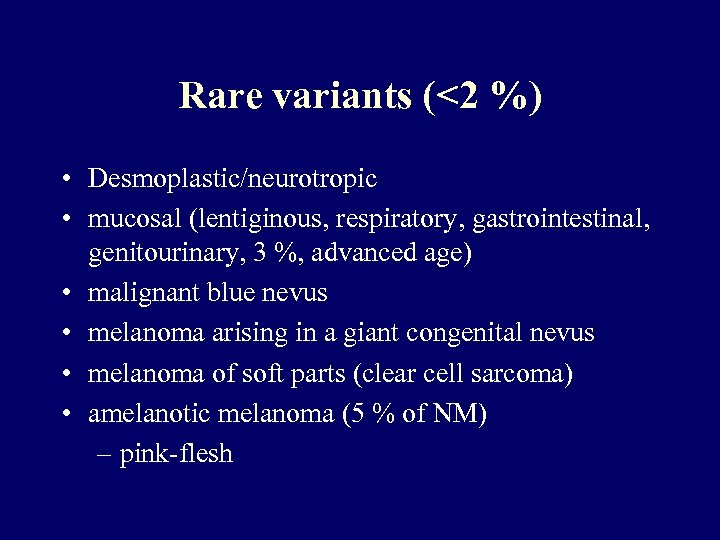 Rare variants (<2 %)

• Desmoplastic/neurotropic
• mucosal (lentiginous, respiratory, gastrointestinal, genitourinary, 3 %, advanced age)
• malignant blue nevus
• melanoma arising in a giant congenital nevus
• melanoma of soft parts (clear cell sarcoma)
• amelanotic melanoma (5 % of NM)
– pink-flesh